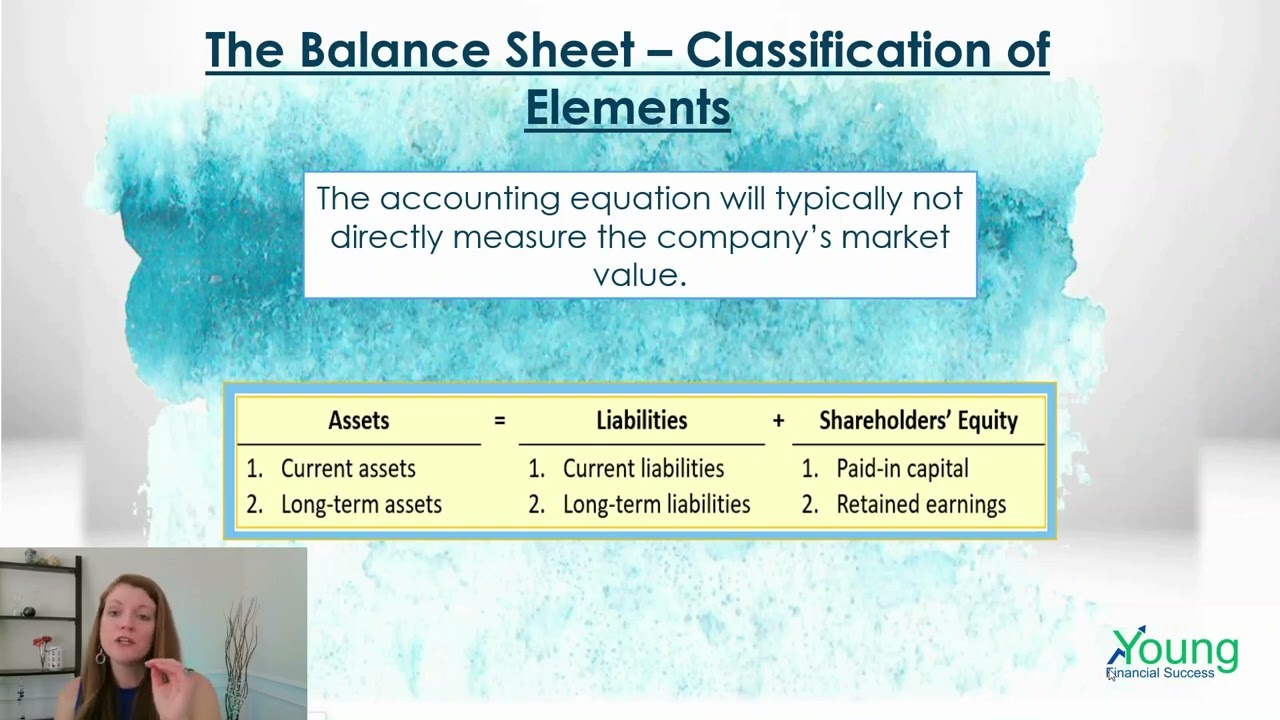 The Balance Sheet – Classification of Elements

The accounting equation will typically not directly measure the company's market value.

| Assets | = | Liabilities | + | Shareholders' Equity |
|---|---|---|---|---|
| 1. Current assets | | 1. Current liabilities | | 1. Paid-in capital |
| 2. Long-term assets | | 2. Long-term liabilities | | 2. Retained earnings |

Young
Financial Success